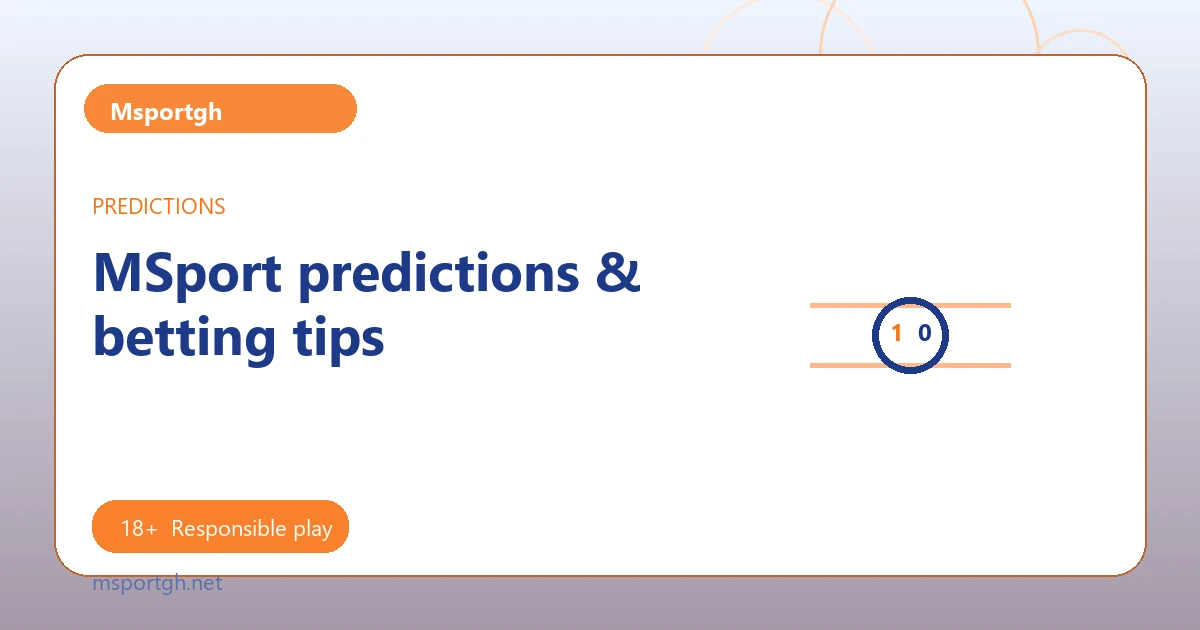 Msportgh

PREDICTIONS

MSport predictions & betting tips

1 0

18+ Responsible play

msportgh.net